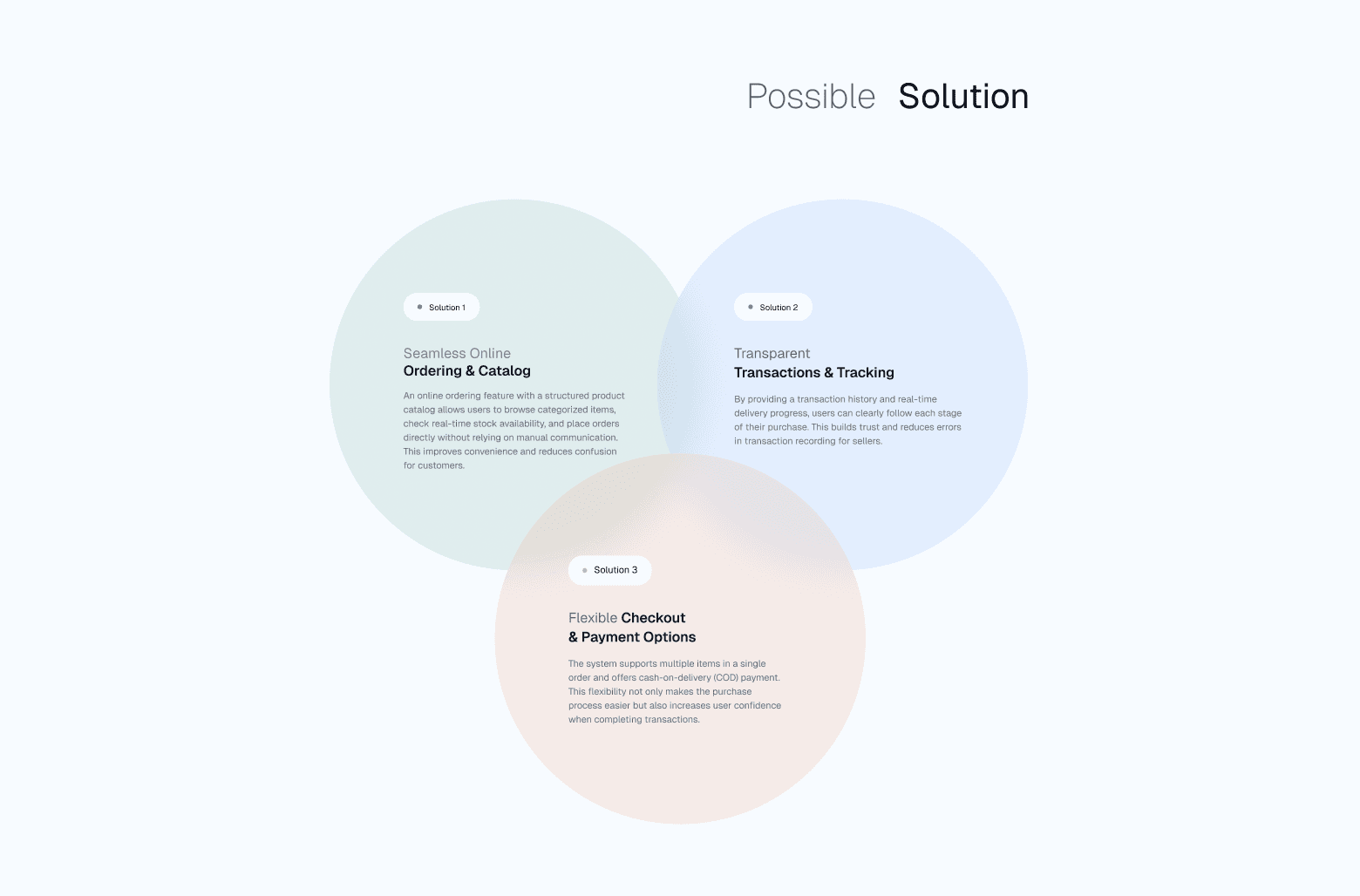 Possible Solution

Solution 1

Seamless Online
Ordering & Catalog

An online ordering feature with a structured product catalog allows users to browse categorized items, check real-time stock availability, and place orders directly without relying on manual communication. This improves convenience and reduces confusion for customers.

Solution 2

Transparent
Transactions & Tracking

By providing a transaction history and real-time delivery progress, users can clearly follow each stage of their purchase. This builds trust and reduces errors in transaction recording for sellers.

Solution 3

Flexible Checkout
& Payment Options

The system supports multiple items in a single order and offers cash-on-delivery (COD) payment. This flexibility not only makes the purchase process easier but also increases user confidence when completing transactions.